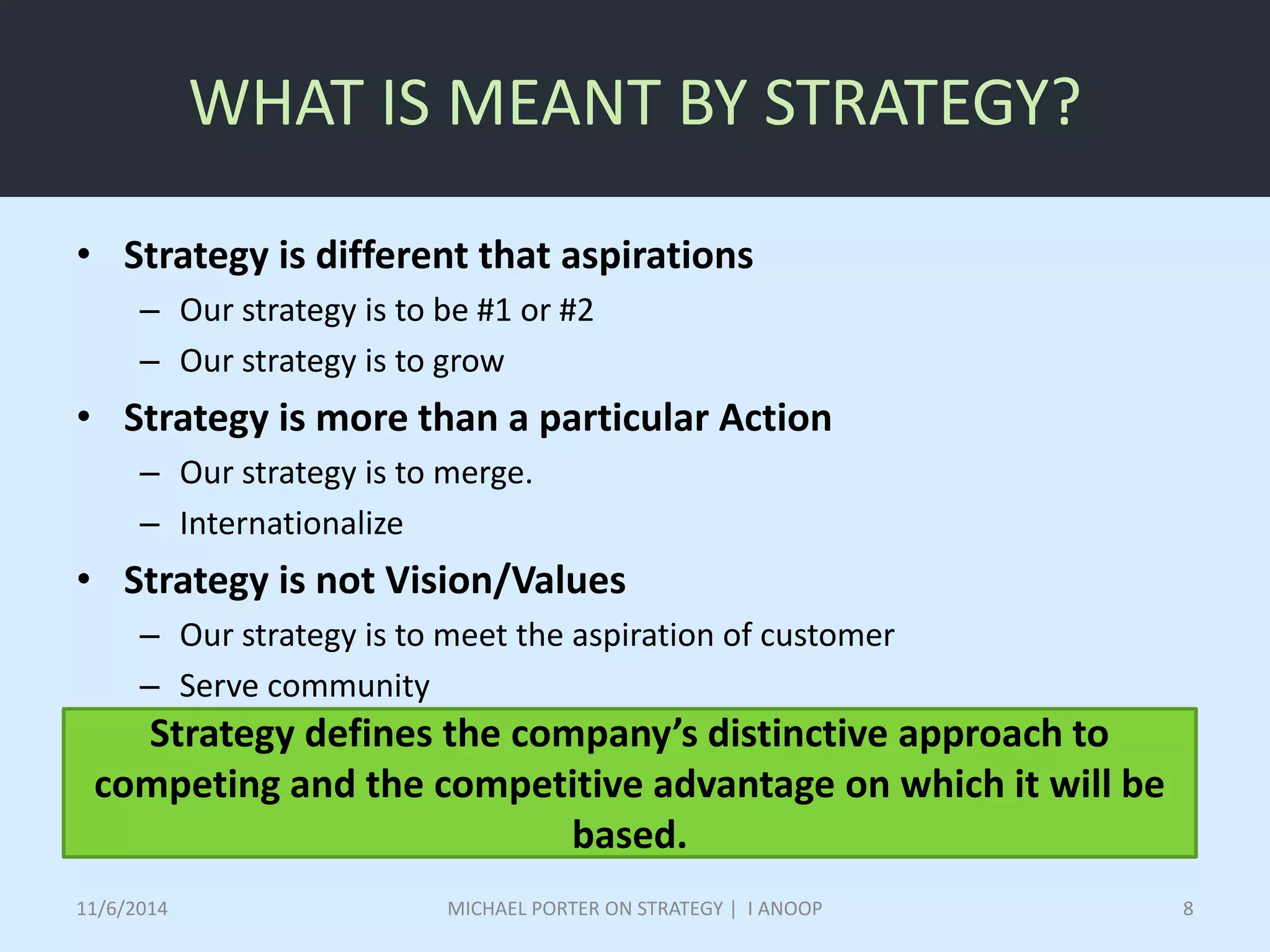 WHAT IS MEANT BY STRATEGY?

• Strategy is different that aspirations
– Our strategy is to be #1 or #2
– Our strategy is to grow
• Strategy is more than a particular Action
– Our strategy is to merge.
– Internationalize
• Strategy is not Vision/Values
– Our strategy is to meet the aspiration of customer
– Serve community

Strategy defines the company's distinctive approach to competing and the competitive advantage on which it will be based.

11/6/2014 MICHAEL PORTER ON STRATEGY | I ANOOP 8